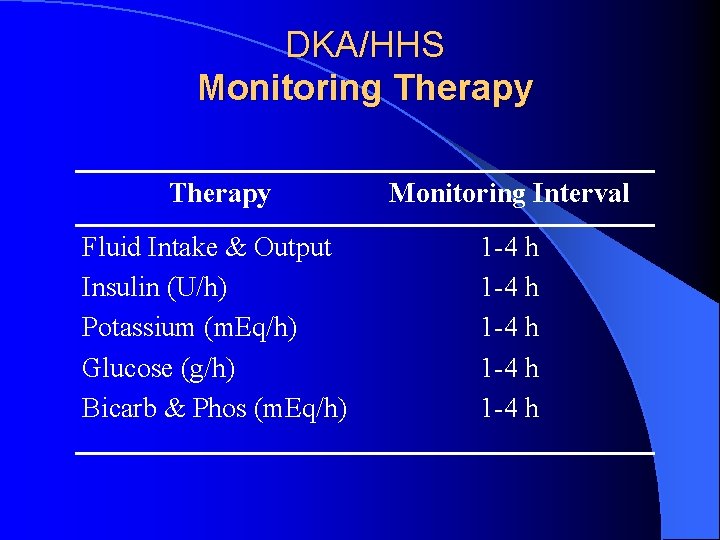 DKA/HHS
Monitoring Therapy

| Therapy | Monitoring Interval |
|---|---|
| Fluid Intake & Output | 1-4 h |
| Insulin (U/h) | 1-4 h |
| Potassium (mEq/h) | 1-4 h |
| Glucose (g/h) | 1-4 h |
| Bicarb & Phos (mEq/h) | 1-4 h |